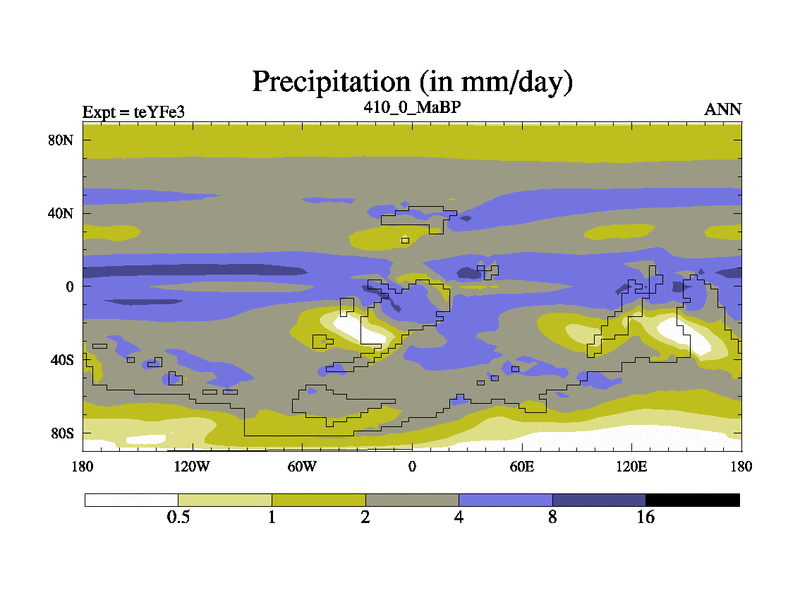 Precipitation (in mm/day)

Expt = teYFe3

410_0_MaBP

ANN

80N
40N
0
40S
80S

180
120W
60W
0
60E
120E
180

0.5
1
2
4
8
16